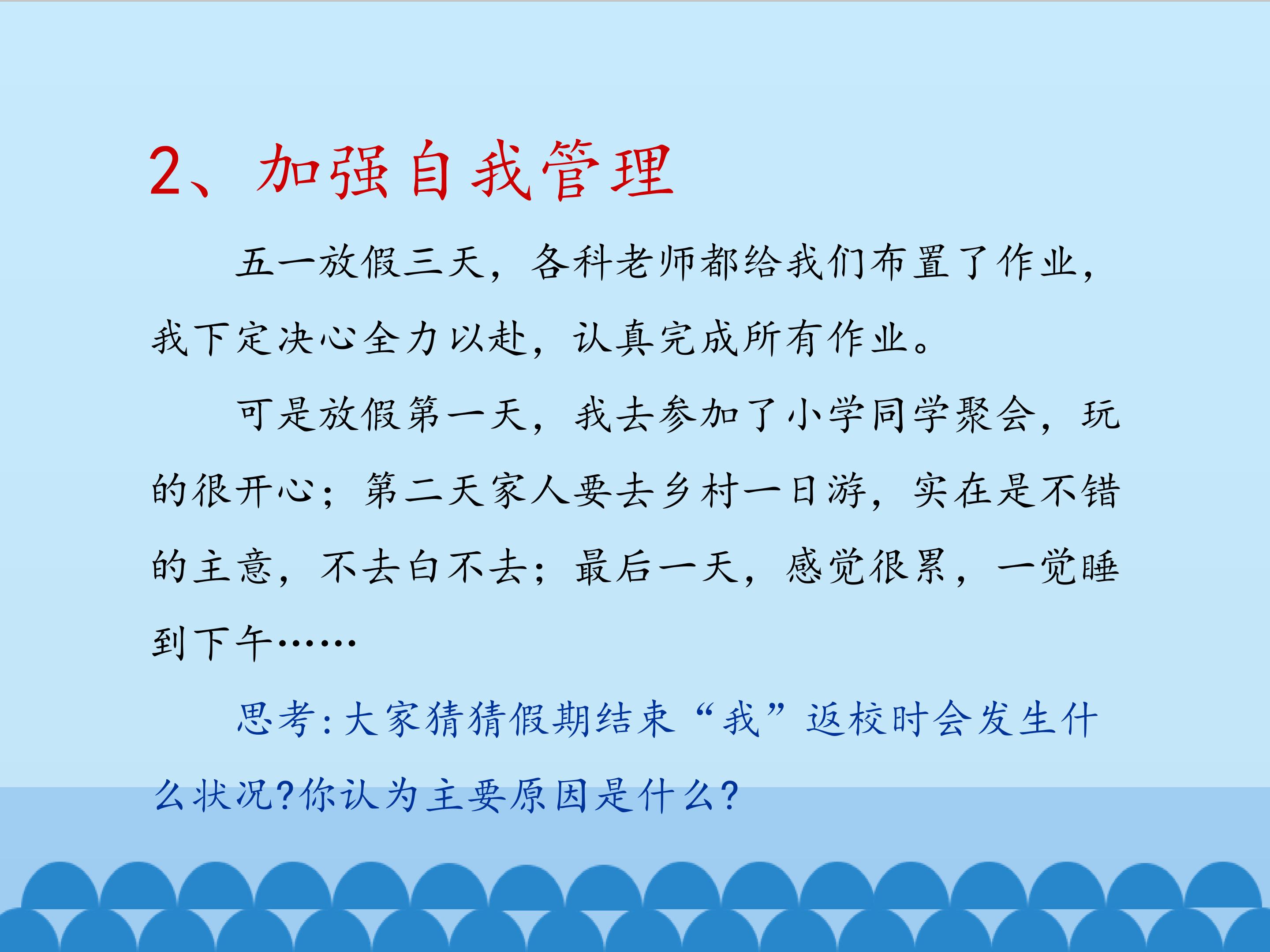 2、加强自我管理

五一放假三天，各科老师都给我们布置了作业，我下定决心全力以赴，认真完成所有作业。

可是放假第一天，我去参加了小学同学聚会，玩的很开心；第二天家人要去乡村一日游，实在是不错的主意，不去白不去；最后一天，感觉很累，一觉睡到下午……

思考:大家猜猜假期结束“我”返校时会发生什么状况?你认为主要原因是什么?